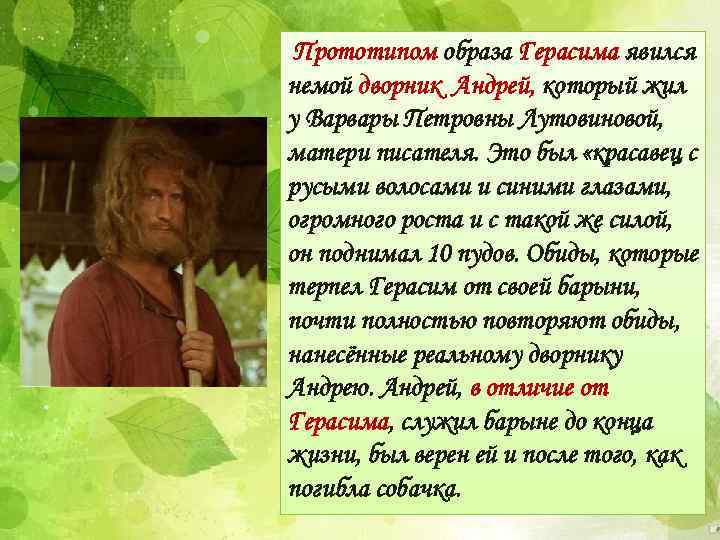 Прототипом образа Герасима явился немой дворник Андрей, который жил у Варвары Петровны Лутовиновой, матери писателя. Это был «красавец с русыми волосами и синими глазами, огромного роста и с такой же силой, он поднимал 10 пудов. Обиды, которые терпел Герасим от своей барыни, почти полностью повторяют обиды, нанесённые реальному дворнику Андрею. Андрей, в отличие от Герасима, служил барыне до конца жизни, был верен ей и после того, как погибла собачка.